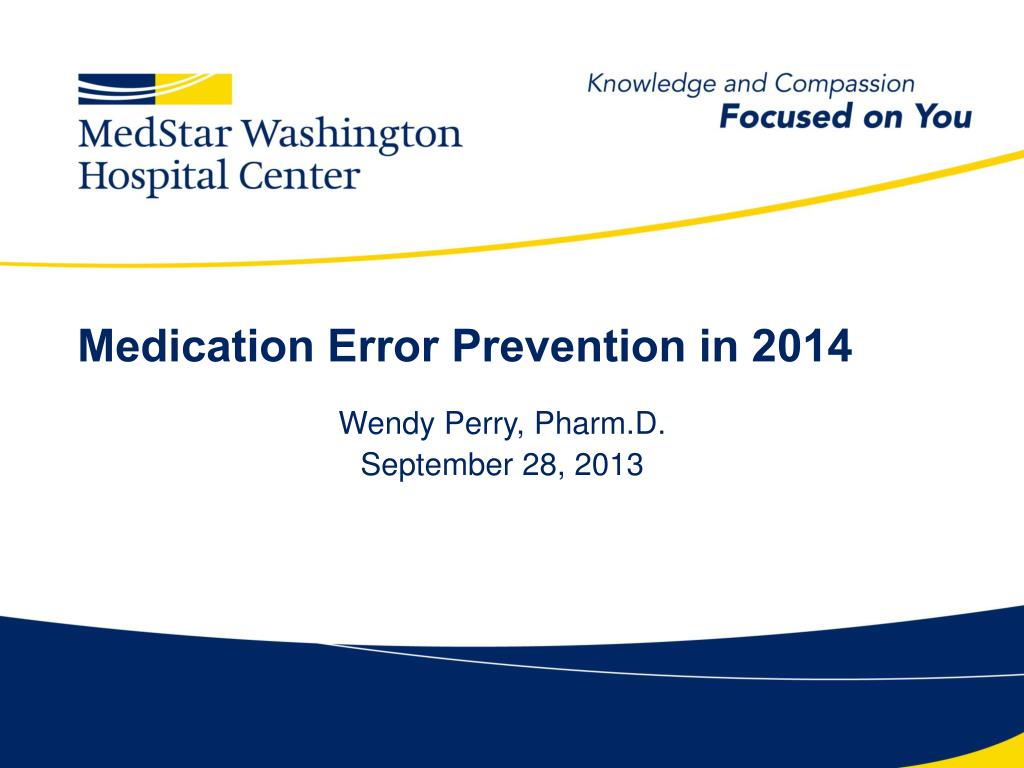 MedStar Washington
Hospital Center

Knowledge and Compassion
Focused on You

Medication Error Prevention in 2014

Wendy Perry, Pharm.D.
September 28, 2013